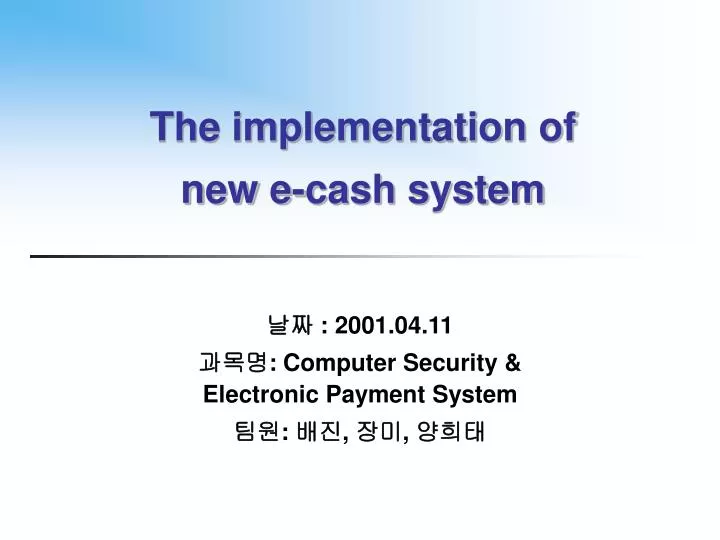 The implementation of new e-cash system

날짜 : 2001.04.11

과목명: Computer Security & Electronic Payment System

팀원: 배진, 장미, 양희태